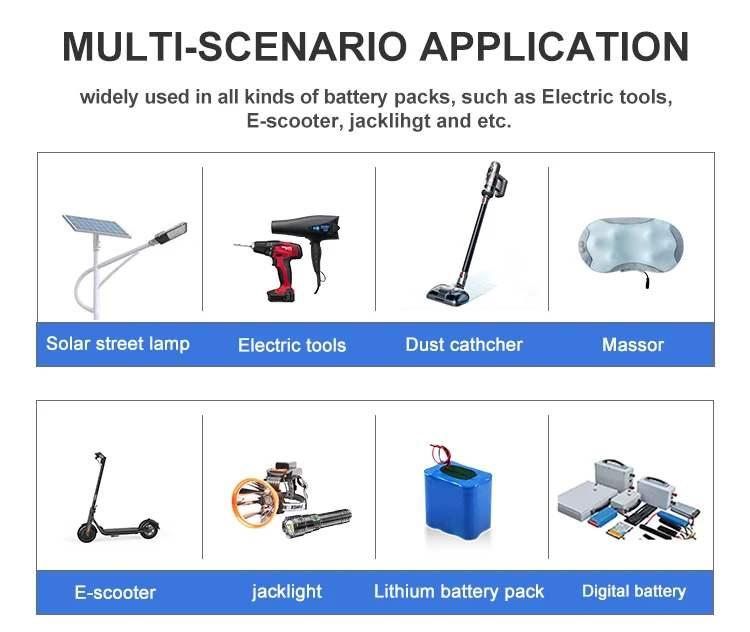 MULTI-SCENARIO APPLICATION

widely used in all kinds of battery packs, such as Electric tools, E-scooter, jacklihgt and etc.

Solar street lamp

Electric tools

Dust cathcher

Massor

E-scooter

jacklight

Lithium battery pack

Digital battery